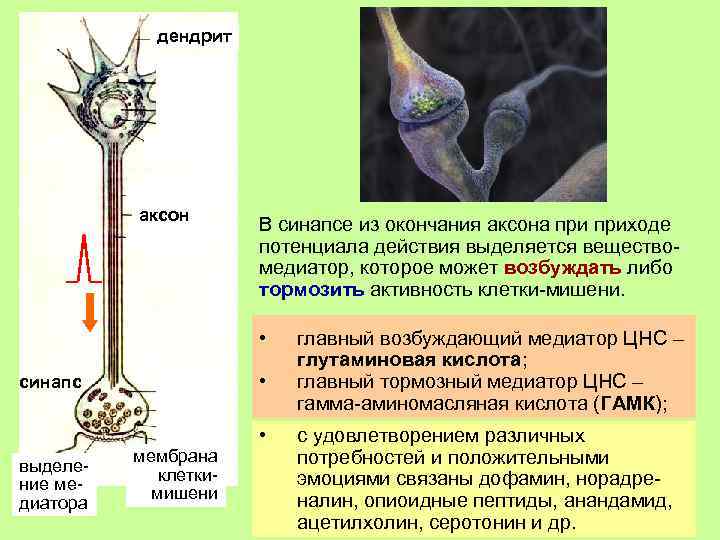 дендрит

аксон

синапс

выделение медиатора

мембрана клетки-мишени

В синапсе из окончания аксона при приходе потенциала действия выделяется вещество-медиатор, которое может возбуждать либо тормозить активность клетки-мишени.

• главный возбуждающий медиатор ЦНС – глутаминовая кислота;
• главный тормозный медиатор ЦНС – гамма-аминомасляная кислота (ГАМК);

• с удовлетворением различных потребностей и положительными эмоциями связаны дофамин, норадреналин, опиоидные пептиды, анандамид, ацетилхолин, серотонин и др.